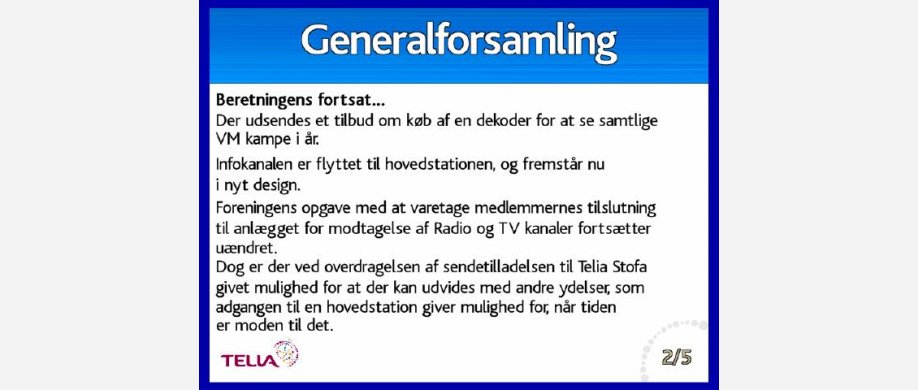 Generalforsamling

Beretningens fortsat...
Der udsendes et tilbud om køb af en dekoder for at se samtlige VM kampe i år.

Infokanalen er flyttet til hovedstationen, og fremstår nu i nyt design.

Foreningens opgave med at varetage medlemmernes tilslutning til anlægget for modtagelse af Radio og TV kanaler fortsætter uændret.
Dog er der ved overdragelsen af sendetilladelsen til Telia Stofa givet mulighed for at der kan udvides med andre ydelser, som adgangen til en hovedstation giver mulighed for, når tiden er moden til det.

TELIA

2/5